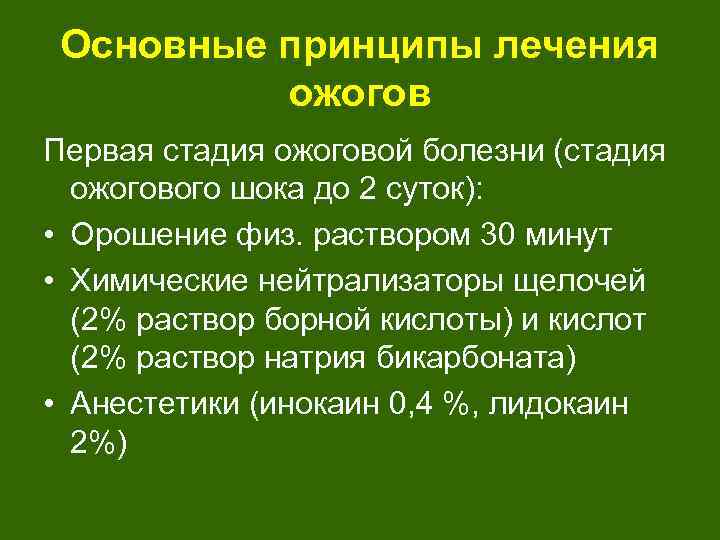 Основные принципы лечения ожогов

Первая стадия ожоговой болезни (стадия ожогового шока до 2 суток):

• Орошение физ. раствором 30 минут
• Химические нейтрализаторы щелочей (2% раствор борной кислоты) и кислот (2% раствор натрия бикарбоната)
• Анестетики (инокаин 0,4 %, лидокаин 2%)